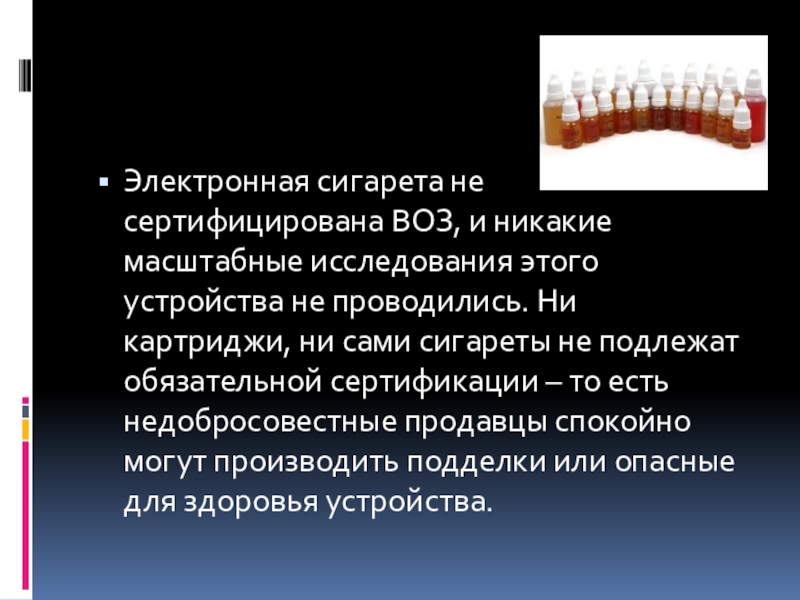 Электронная сигарета не сертифицирована ВОЗ, и никакие масштабные исследования этого устройства не проводились. Ни картриджи, ни сами сигареты не подлежат обязательной сертификации – то есть недобросовестные продавцы спокойно могут производить подделки или опасные для здоровья устройства.